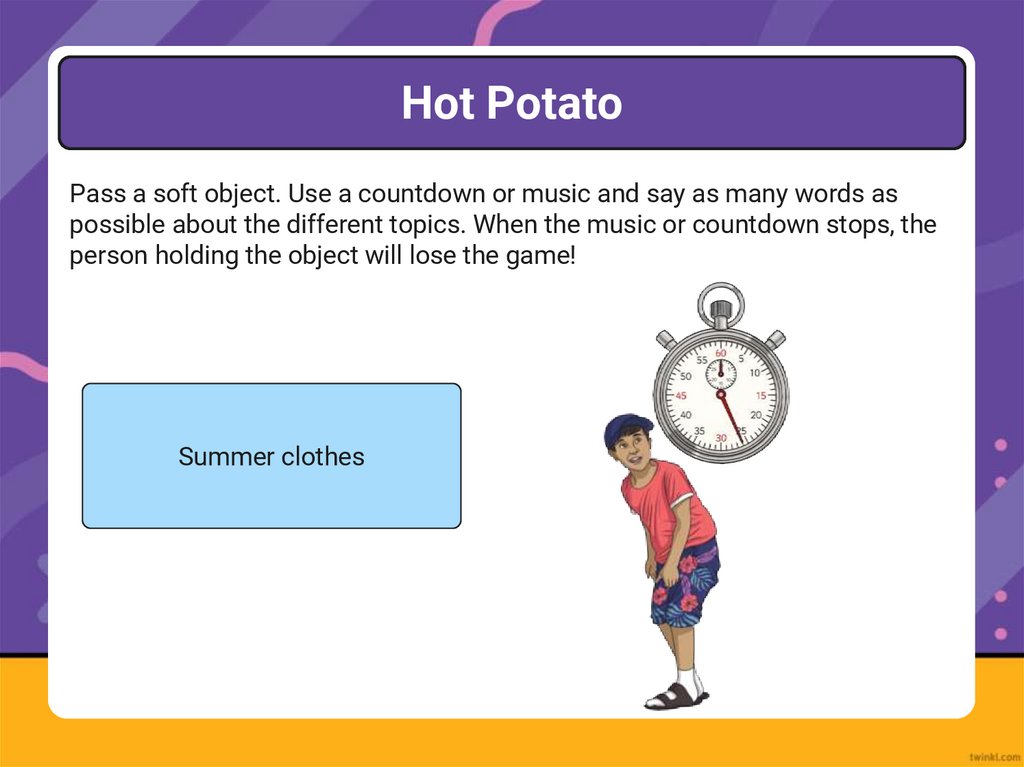 Hot Potato

Pass a soft object. Use a countdown or music and say as many words as possible about the different topics. When the music or countdown stops, the person holding the object will lose the game!

Summer clothes

60 5 10 15 20 25 30 35 40 45 50 55

twinkl.com